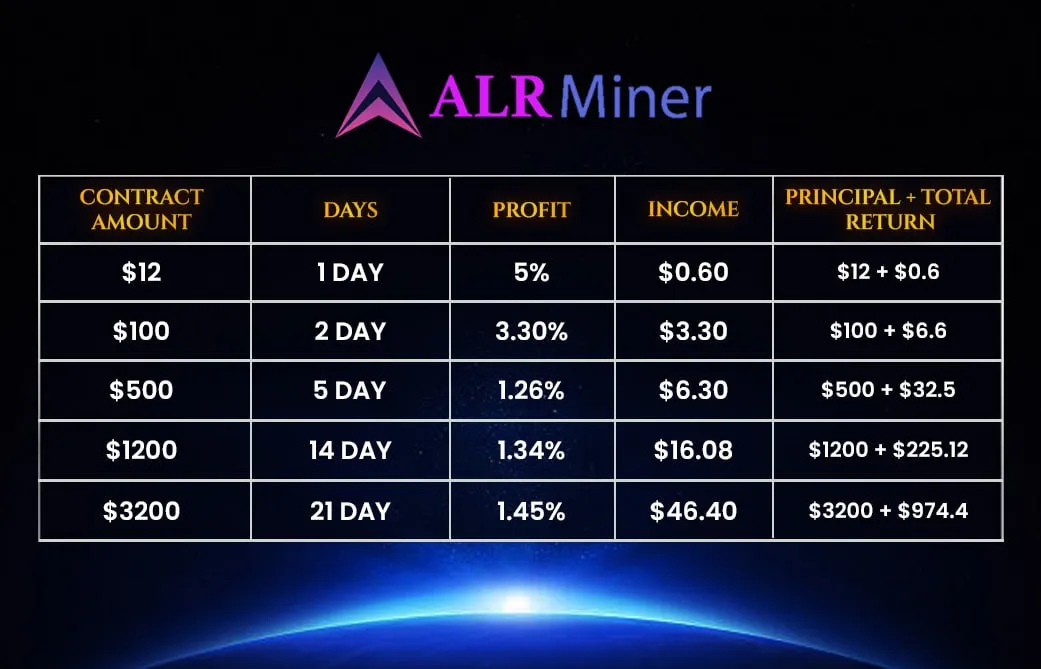 ALR Miner

| CONTRACT AMOUNT | DAYS | PROFIT | INCOME | PRINCIPAL + TOTAL RETURN |
|---|---|---|---|---|
| \$12 | 1 DAY | 5% | \$0.60 | \$12 + \$0.6 |
| \$100 | 2 DAY | 3.30% | \$3.30 | \$100 + \$6.6 |
| \$500 | 5 DAY | 1.26% | \$6.30 | \$500 + \$32.5 |
| \$1200 | 14 DAY | 1.34% | \$16.08 | \$1200 + \$225.12 |
| \$3200 | 21 DAY | 1.45% | \$46.40 | \$3200 + \$974.4 |